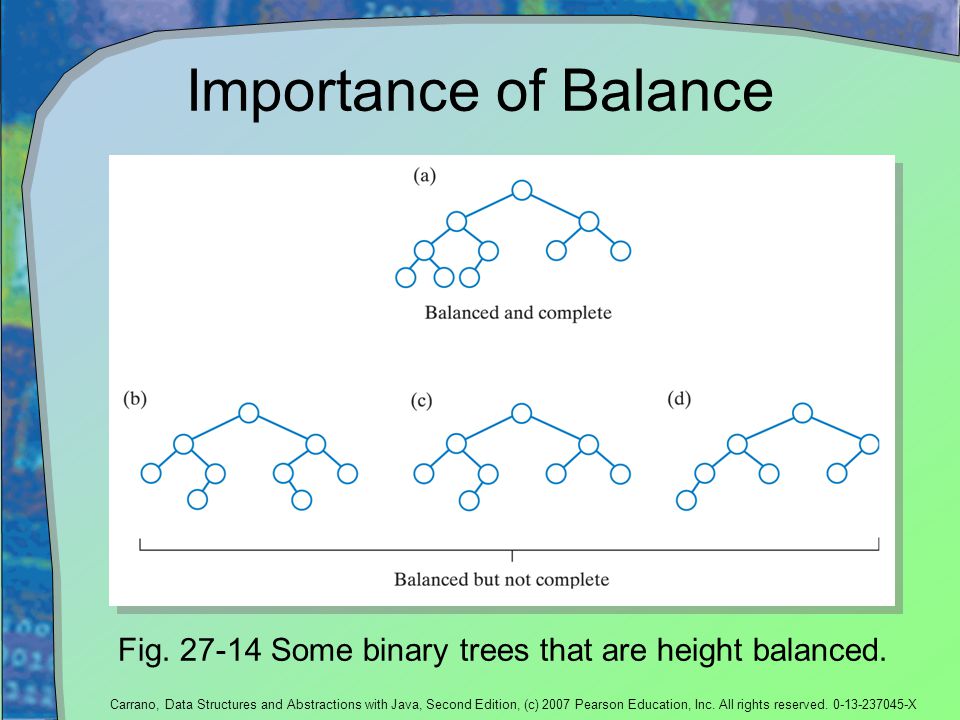 Importance of Balance

(a)

Balanced and complete

(b)

(c)

(d)

Balanced but not complete

Fig. 27-14 Some binary trees that are height balanced.

Carrano, Data Structures and Abstractions with Java, Second Edition, (c) 2007 Pearson Education, Inc. All rights reserved. 0-13-237045-X